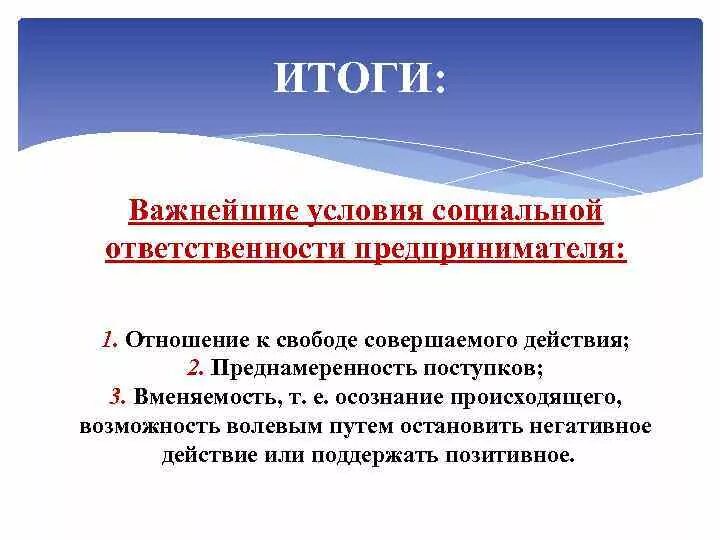 ИТОГИ:

Важнейшие условия социальной ответственности предпринимателя:

1. Отношение к свободе совершаемого действия;
2. Преднамеренность поступков;
3. Вменяемость, т. е. осознание происходящего, возможность волевым путем остановить негативное действие или поддержать позитивное.